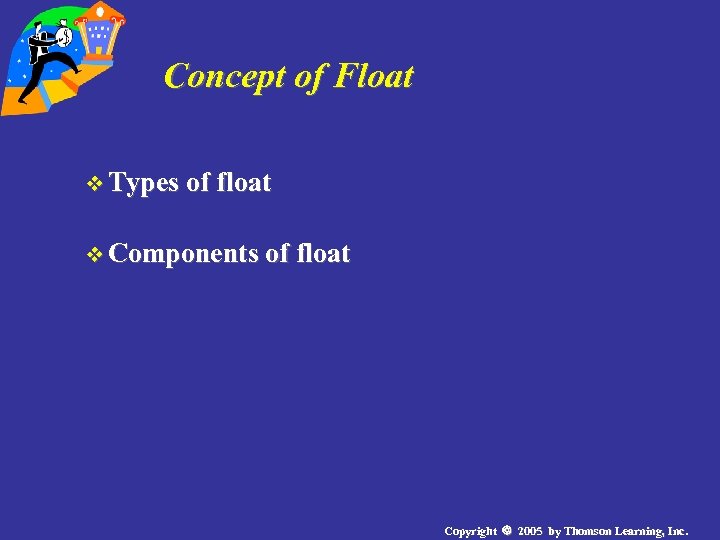 Concept of Float

❖ Types of float

❖ Components of float

Copyright © 2005 by Thomson Learning, Inc.